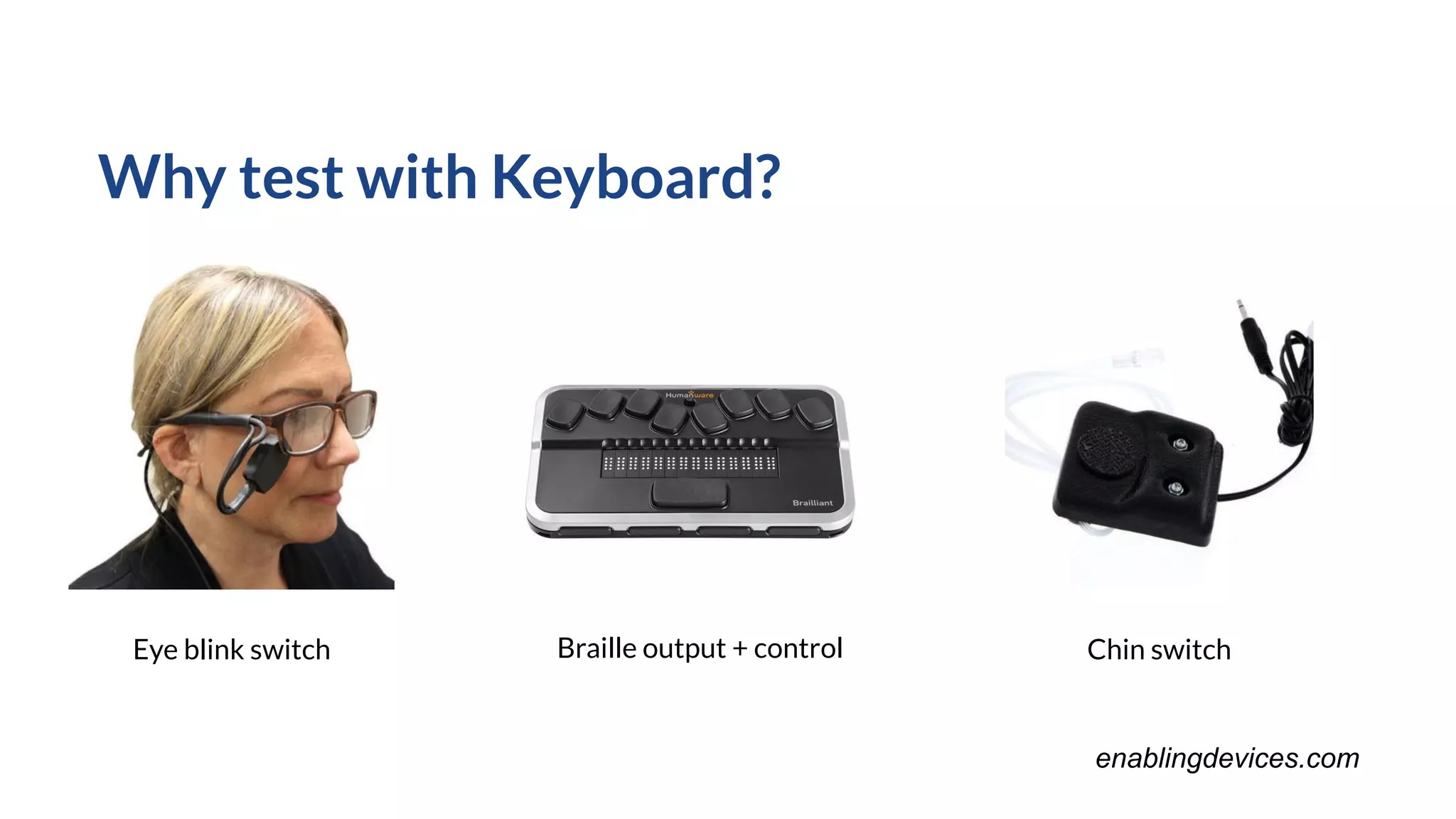 Why test with Keyboard?

HumanWare

Brailliant

Eye blink switch

Braille output + control

Chin switch

enablingdevices.com